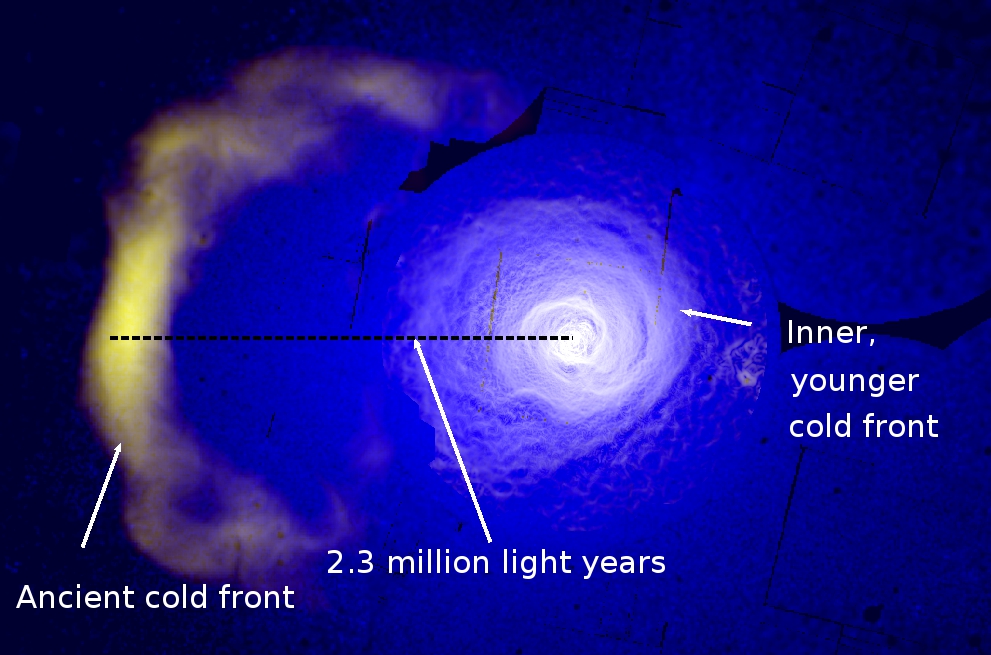 Inner, younger cold front

2.3 million light years

Ancient cold front